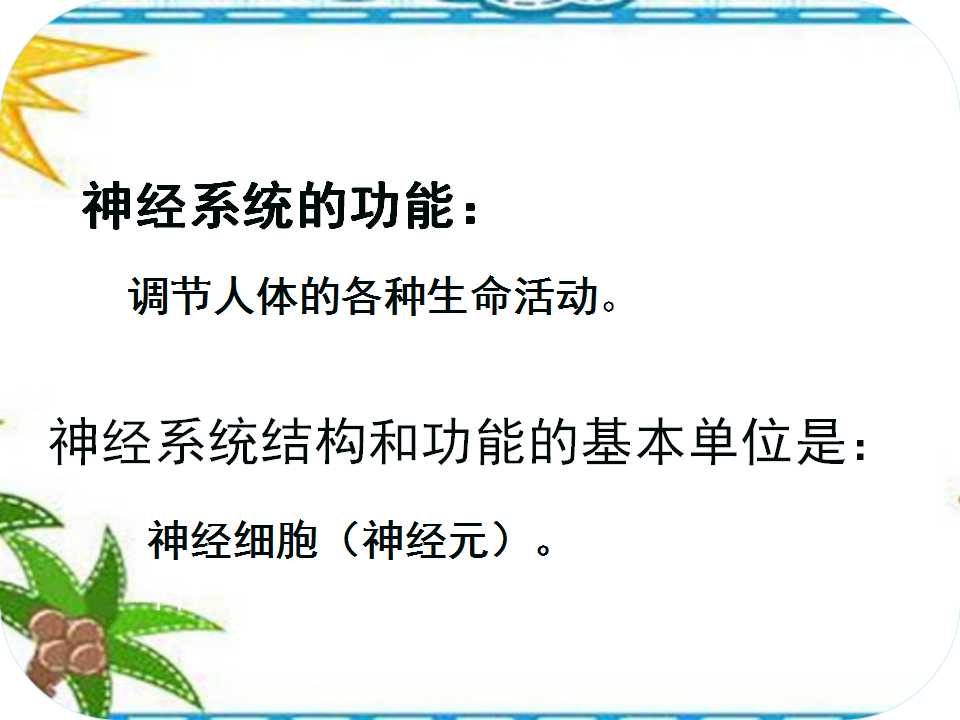 神经系统的功能：

调节人体的各种生命活动。

神经系统结构和功能的基本单位是：

神经细胞（神经元）。